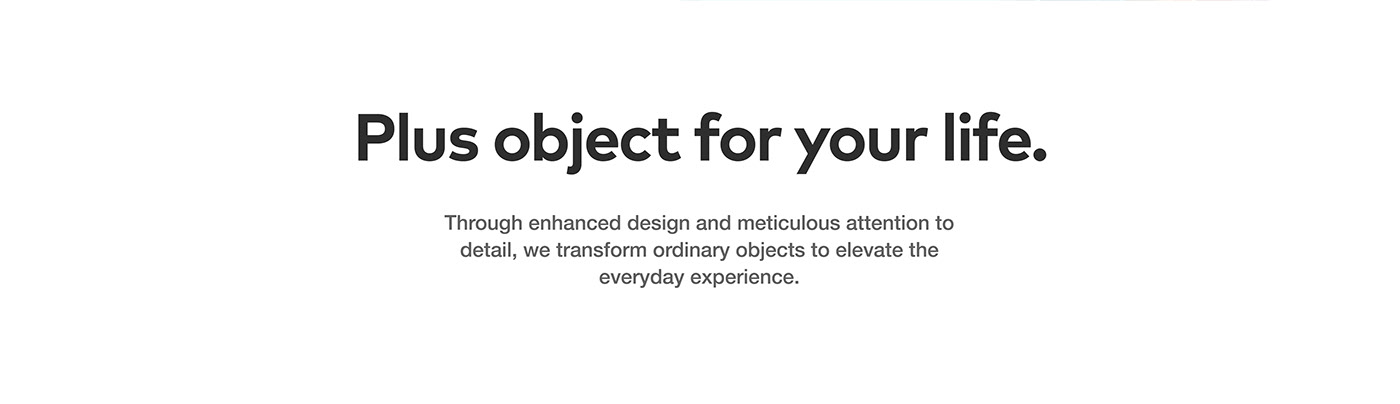 Plus object for your life.

Through enhanced design and meticulous attention to detail, we transform ordinary objects to elevate the everyday experience.